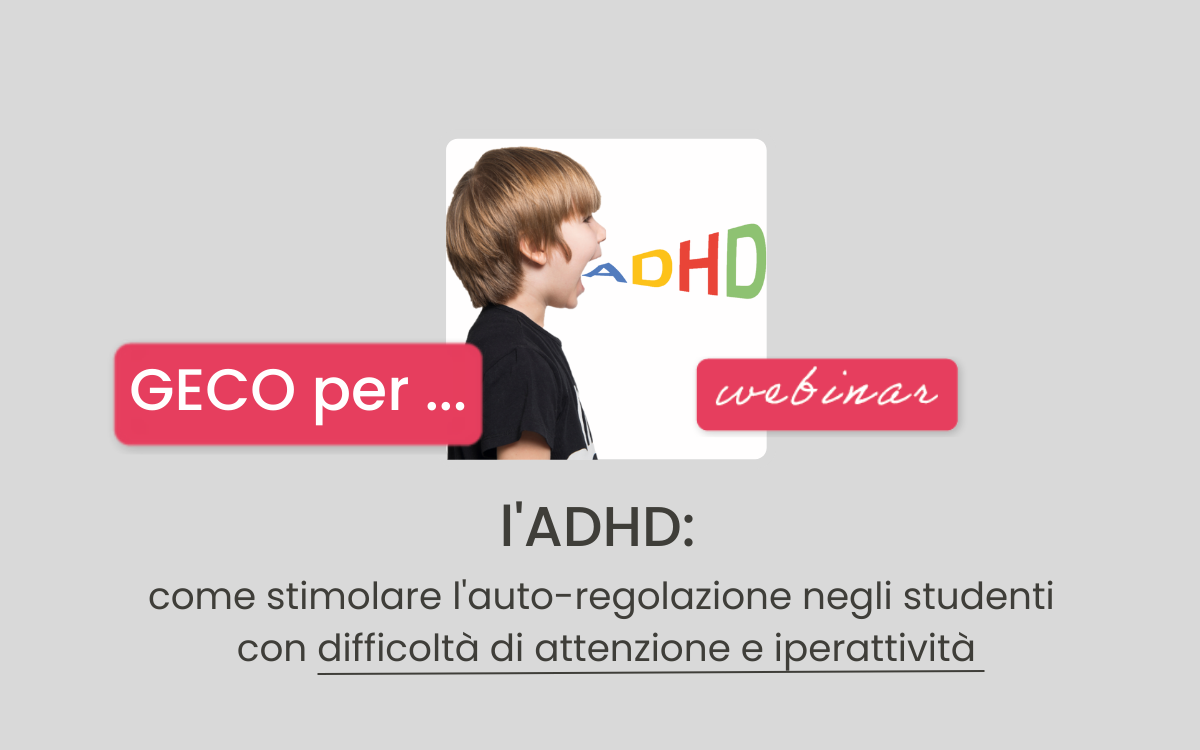 ADHD

GECO per ...

webinar

l'ADHD:

come stimolare l'auto-regolazione negli studenti con difficoltà di attenzione e iperattività